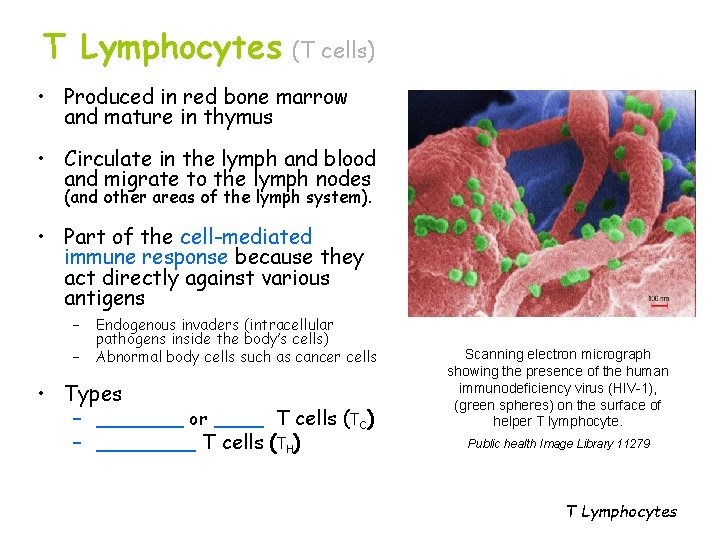 T Lymphocytes (T cells)

• Produced in red bone marrow and mature in thymus

• Circulate in the lymph and blood and migrate to the lymph nodes (and other areas of the lymph system).

• Part of the cell-mediated immune response because they act directly against various antigens
– Endogenous invaders (intracellular pathogens inside the body's cells)
– Abnormal body cells such as cancer cells

• Types
– _______ or ____ T cells ($T_C$)
– ________ T cells ($T_H$)

100 nm

Scanning electron micrograph showing the presence of the human immunodeficiency virus (HIV-1), (green spheres) on the surface of helper T lymphocyte.

Public health Image Library 11279

T Lymphocytes